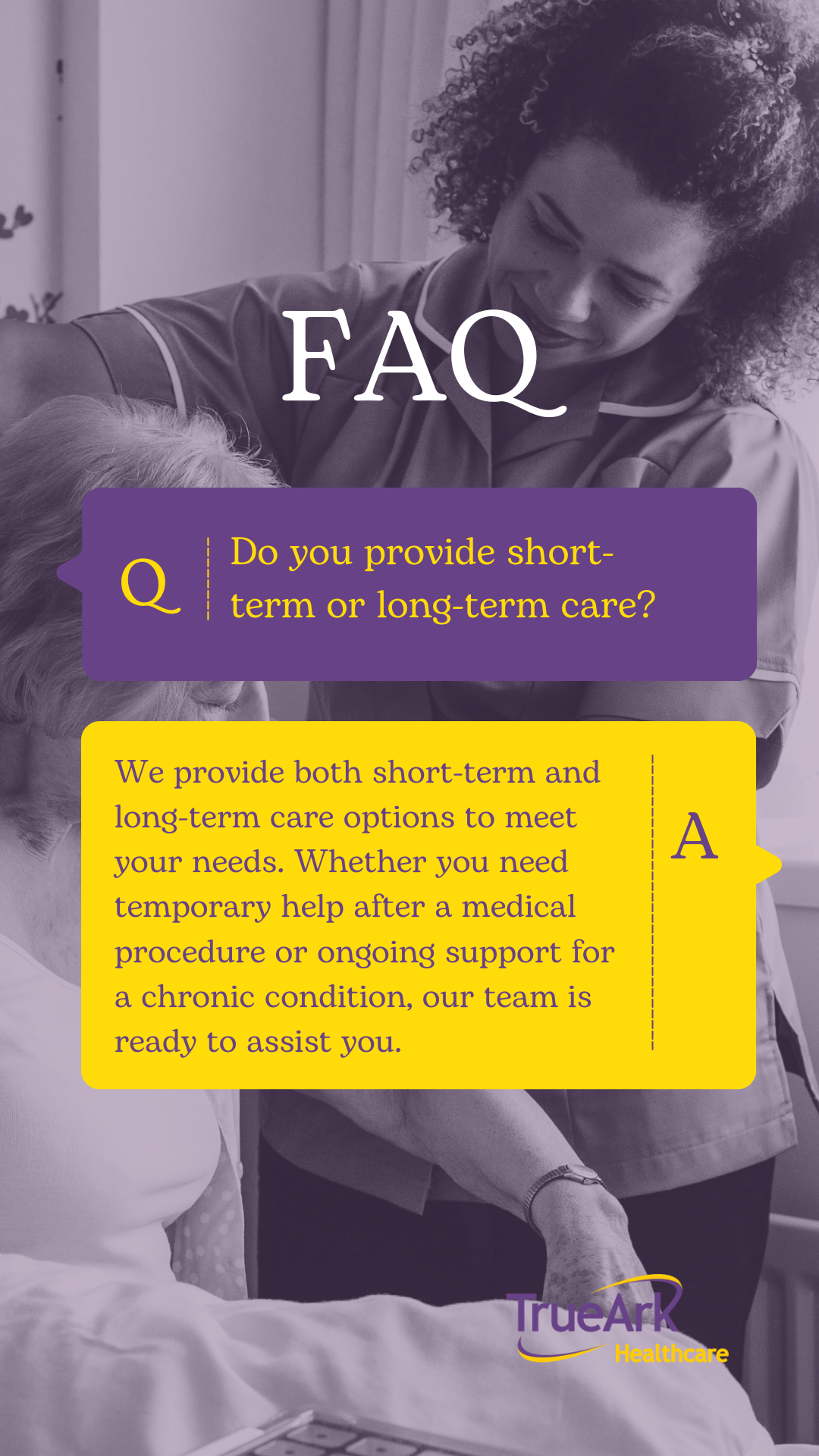 FAQ

Q

Do you provide short-term or long-term care?

We provide both short-term and long-term care options to meet your needs. Whether you need temporary help after a medical procedure or ongoing support for a chronic condition, our team is ready to assist you.

A

TrueArk
Healthcare